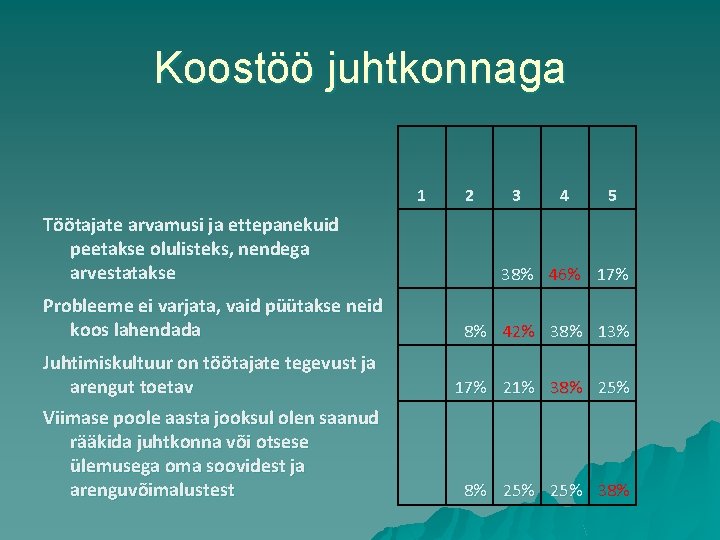 Koostöö juhtkonnaga

| | 1 | 2 | 3 | 4 | 5 |
|---|---|---|---|---|---|
| Töötajate arvamusi ja ettepanekuid peetakse olulisteks, nendega arvestatakse | | | 38% | 46% | 17% |
| Probleeme ei varjata, vaid püütakse neid koos lahendada | | 8% | 42% | 38% | 13% |
| Juhtimiskultuur on töötajate tegevust ja arengut toetav | | 17% | 21% | 38% | 25% |
| Viimase poole aasta jooksul olen saanud rääkida juhtkonna või otsese ülemusega oma soovidest ja arenguvõimalustest | | 8% | 25% | 25% | 38% |